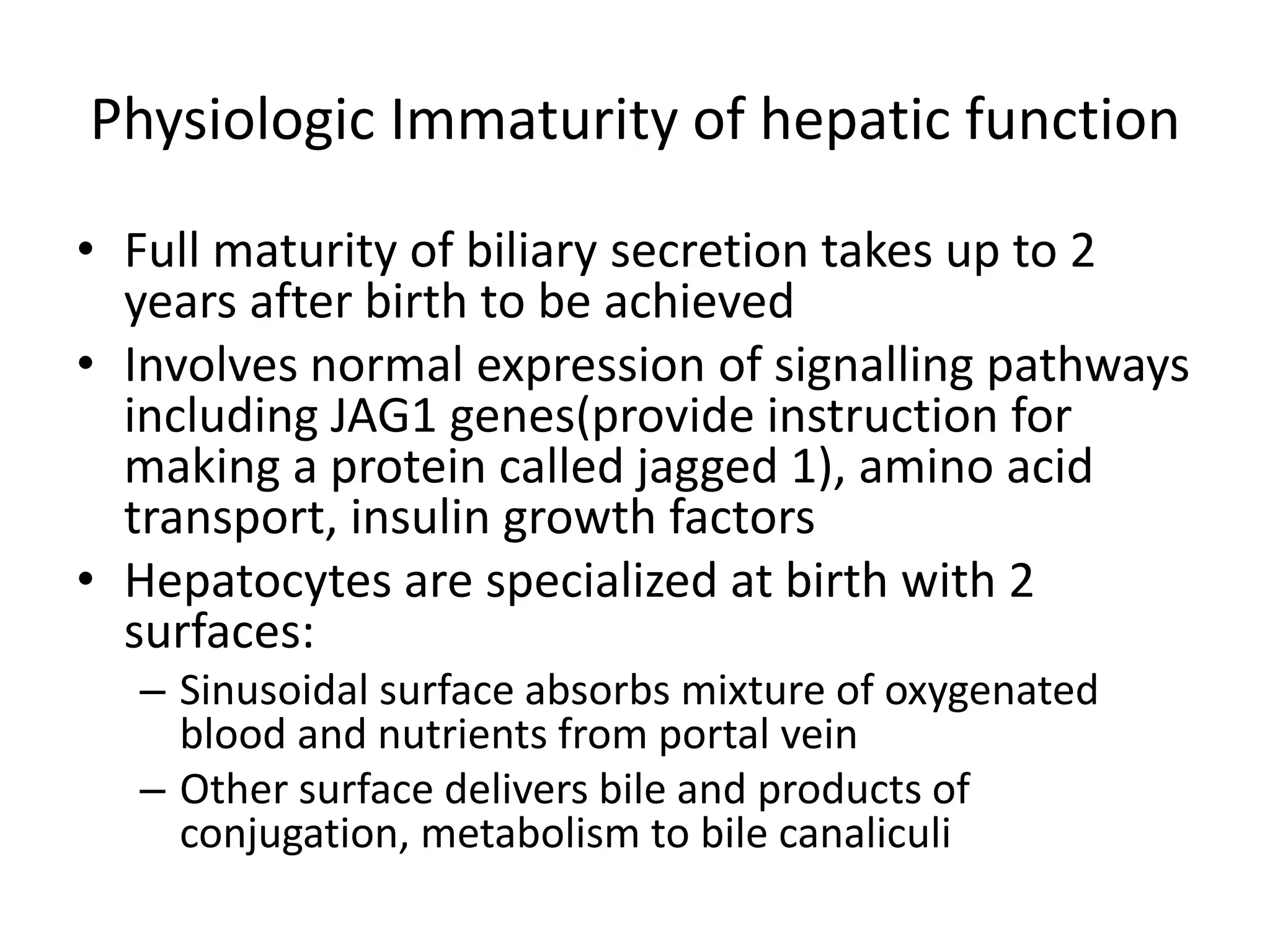 Physiologic Immaturity of hepatic function

• Full maturity of biliary secretion takes up to 2 years after birth to be achieved
• Involves normal expression of signalling pathways including JAG1 genes(provide instruction for making a protein called jagged 1), amino acid transport, insulin growth factors
• Hepatocytes are specialized at birth with 2 surfaces:
– Sinusoidal surface absorbs mixture of oxygenated blood and nutrients from portal vein
– Other surface delivers bile and products of conjugation, metabolism to bile canaliculi